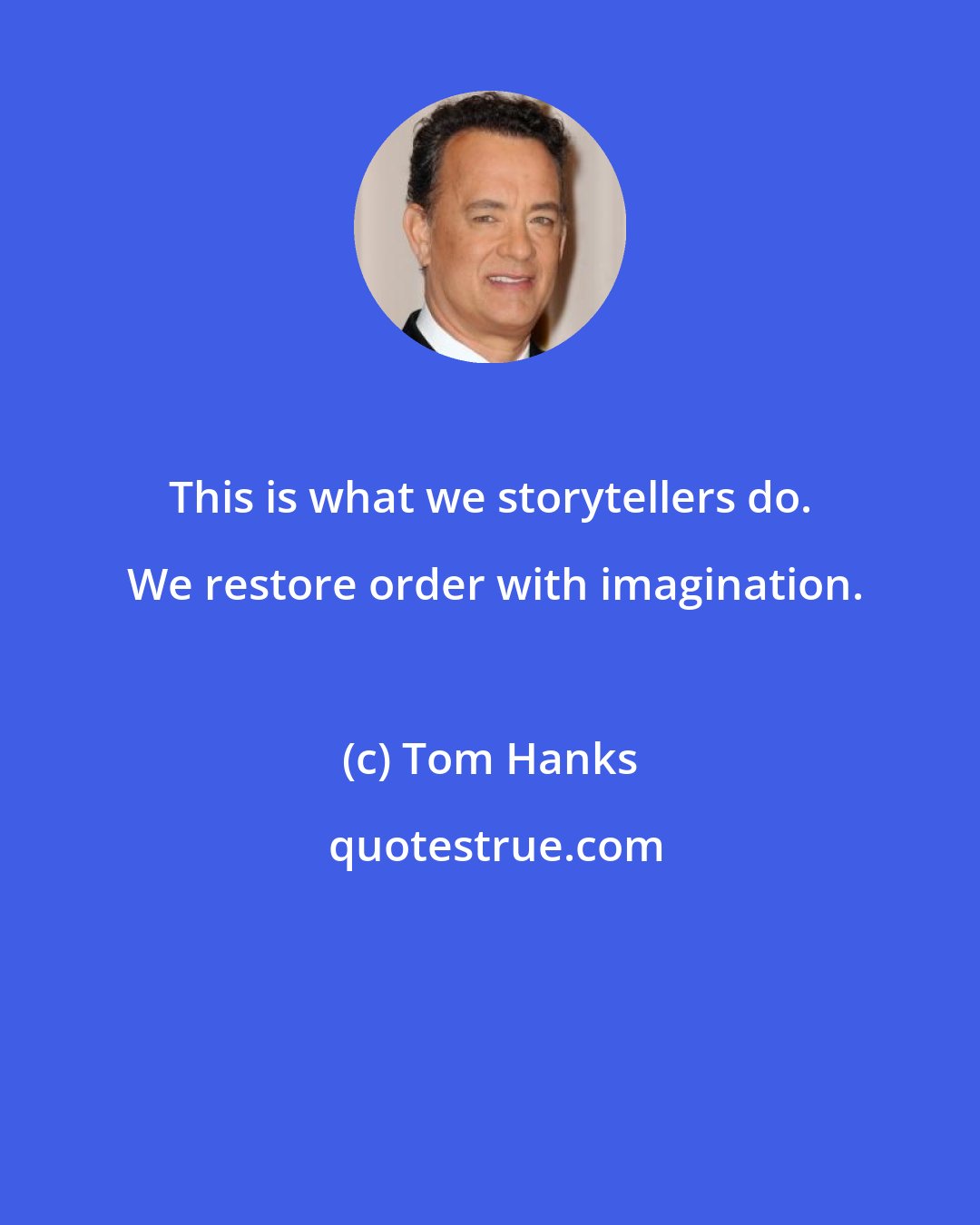 This is what we storytellers do. We restore order with imagination.

(c) Tom Hanks

quotestrue.com